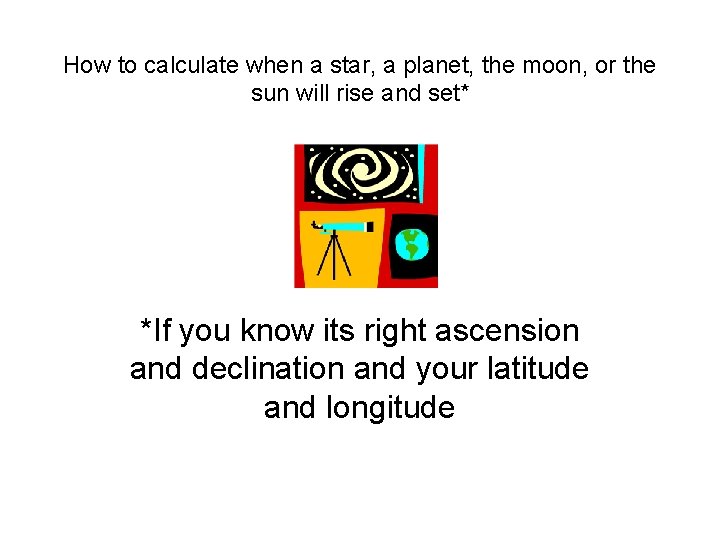 How to calculate when a star, a planet, the moon, or the sun will rise and set*

*If you know its right ascension and declination and your latitude and longitude